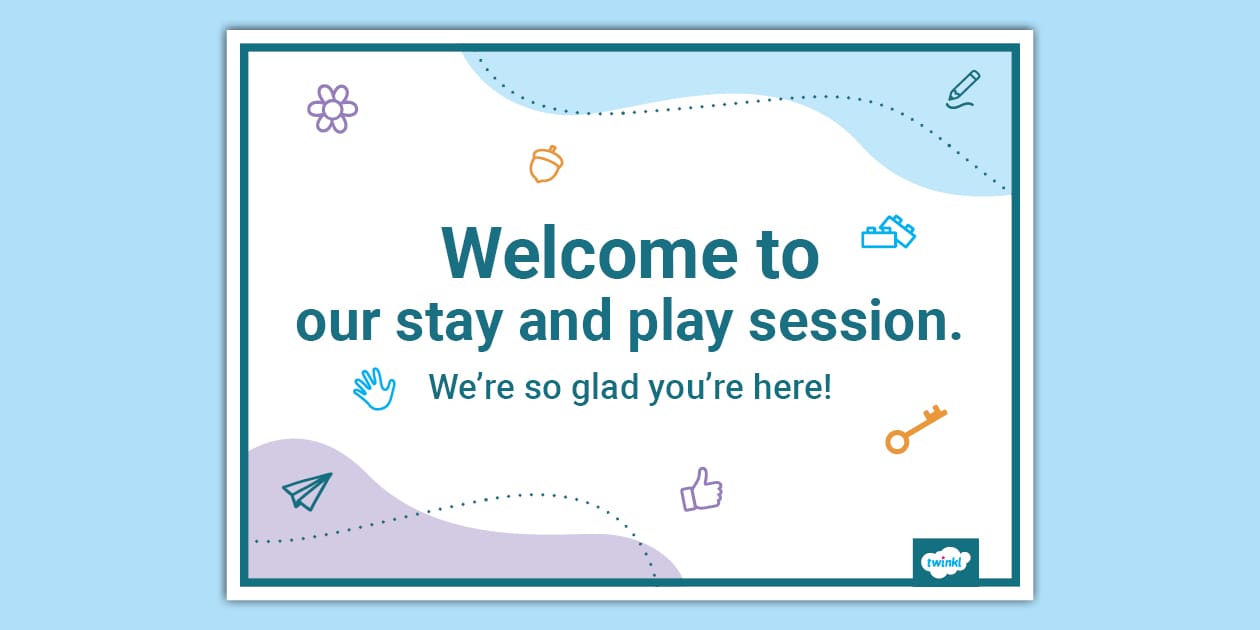 Welcome to
our stay and play session.

We’re so glad you’re here!

twinkl